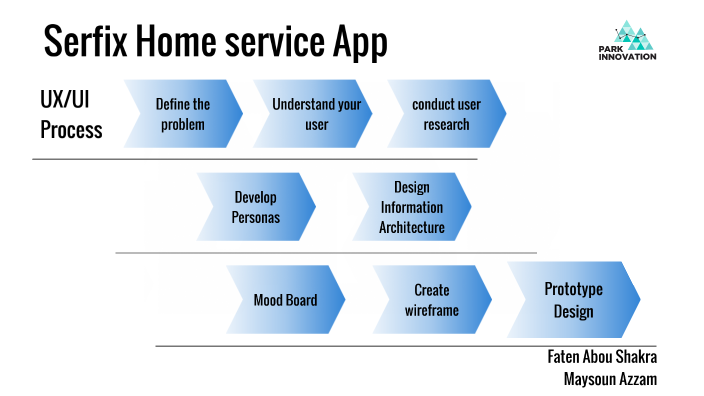 Serfix Home service App

PARK INNOVATION

UX/UI Process

Define the problem

Understand your user

conduct user research

Develop Personas

Design Information Architecture

Mood Board

Create wireframe

Prototype Design

Faten Abou Shakra
Maysoun Azzam